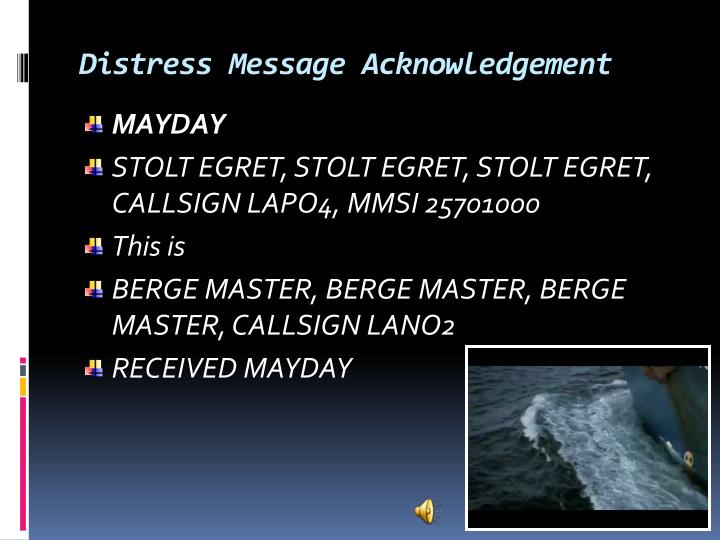 Distress Message Acknowledgement

MAYDAY

STOLT EGRET, STOLT EGRET, STOLT EGRET, CALLSIGN LAPO4, MMSI 25701000

This is

BERGE MASTER, BERGE MASTER, BERGE MASTER, CALLSIGN LANO2

RECEIVED MAYDAY